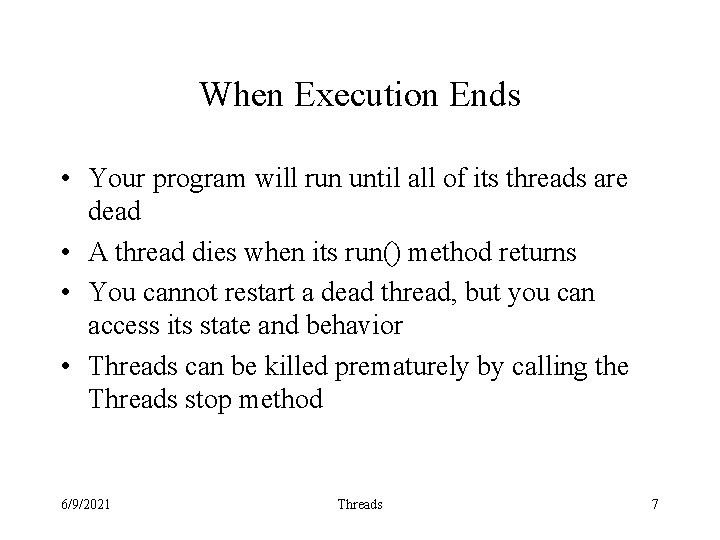 When Execution Ends

• Your program will run until all of its threads are dead

• A thread dies when its run() method returns

• You cannot restart a dead thread, but you can access its state and behavior

• Threads can be killed prematurely by calling the Threads stop method

6/9/2021

Threads

7